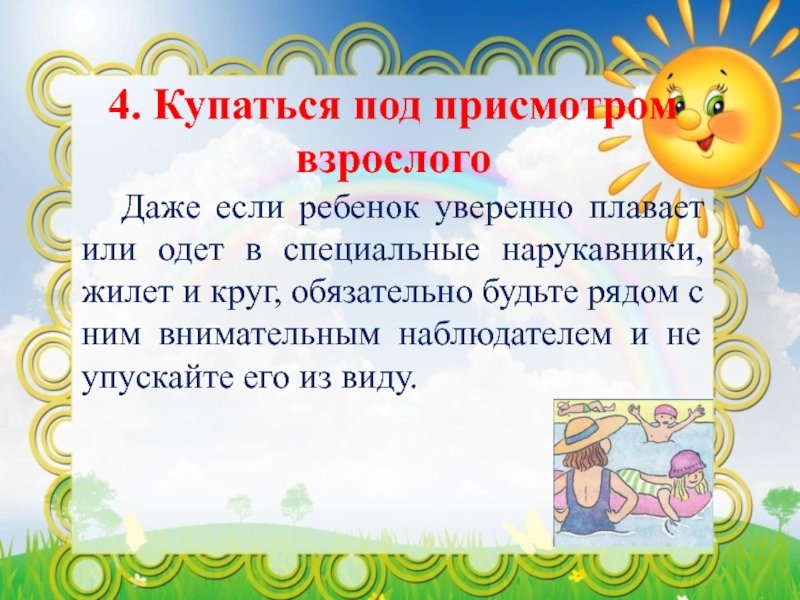 4. Купаться под присмотром взрослого

Даже если ребенок уверенно плавает или одет в специальные нарукавники, жилет и круг, обязательно будьте рядом с ним внимательным наблюдателем и не упускайте его из виду.